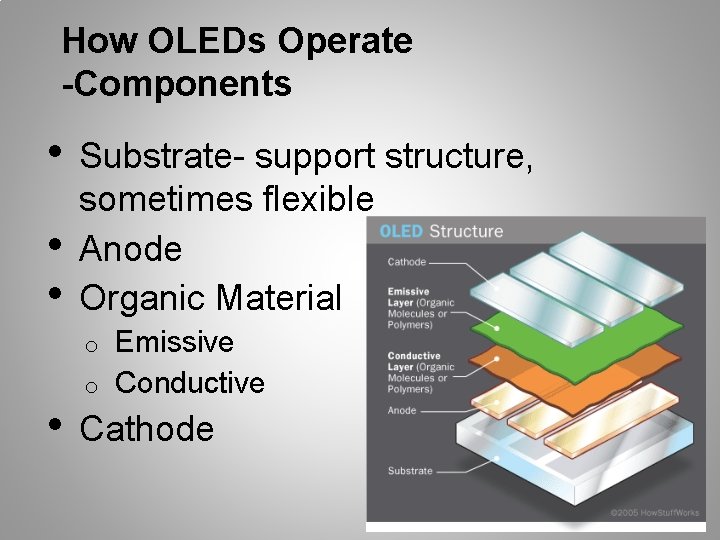 How OLEDs Operate
-Components

• Substrate- support structure, sometimes flexible
• Anode
• Organic Material
  o Emissive
  o Conductive
• Cathode

OLED Structure

Cathode

Emissive Layer (Organic Molecules or Polymers)

Conductive Layer (Organic Molecules or Polymers)

Anode

Substrate

©2005 HowStuffWorks